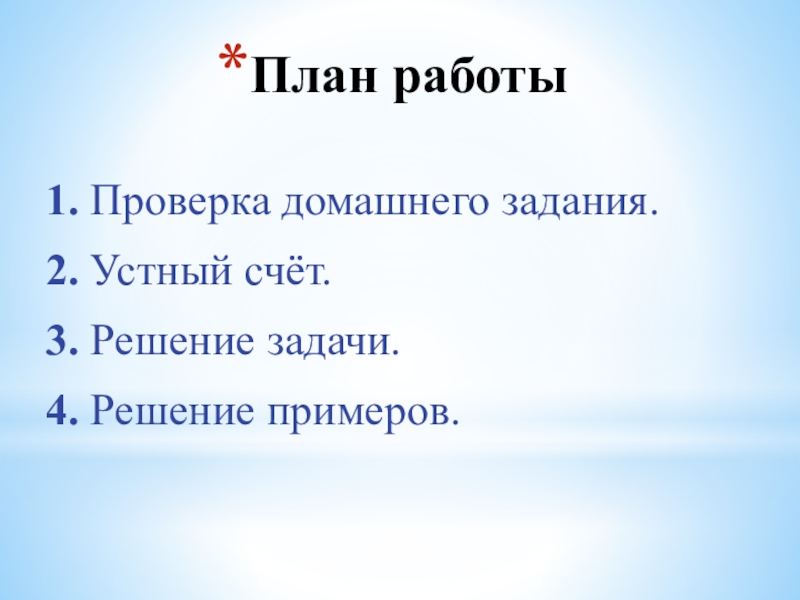 *План работы

1. Проверка домашнего задания.

2. Устный счёт.

3. Решение задачи.

4. Решение примеров.